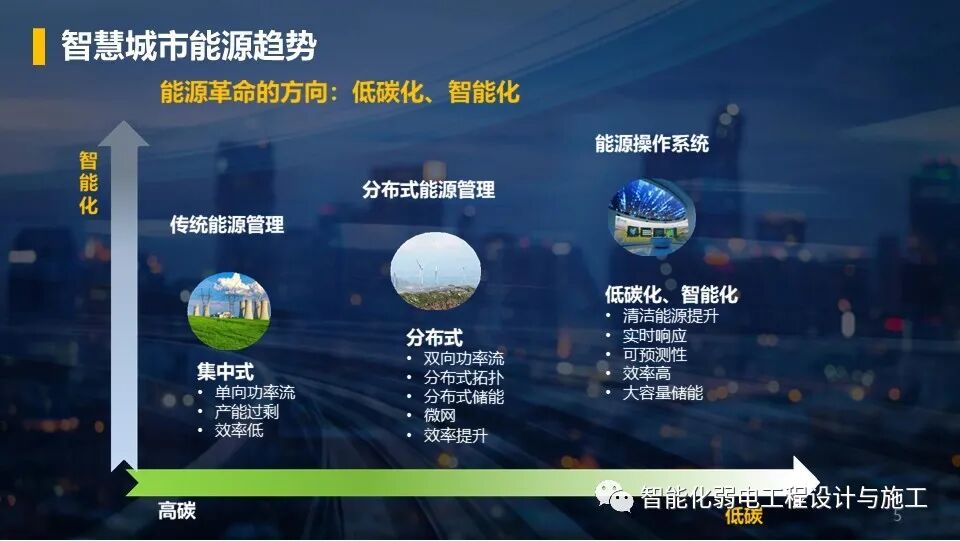 智慧城市能源趋势

能源革命的方向：低碳化、智能化

智能化

传统能源管理

集中式
• 单向功率流
• 产能过剩
• 效率低

分布式能源管理

分布式
• 双向功率流
• 分布式拓扑
• 分布式储能
• 微网
• 效率提升

能源操作系统

低碳化、智能化
• 清洁能源提升
• 实时响应
• 可预测性
• 效率高
• 大容量储能

高碳

低碳

智能化弱电工程设计与施工

5